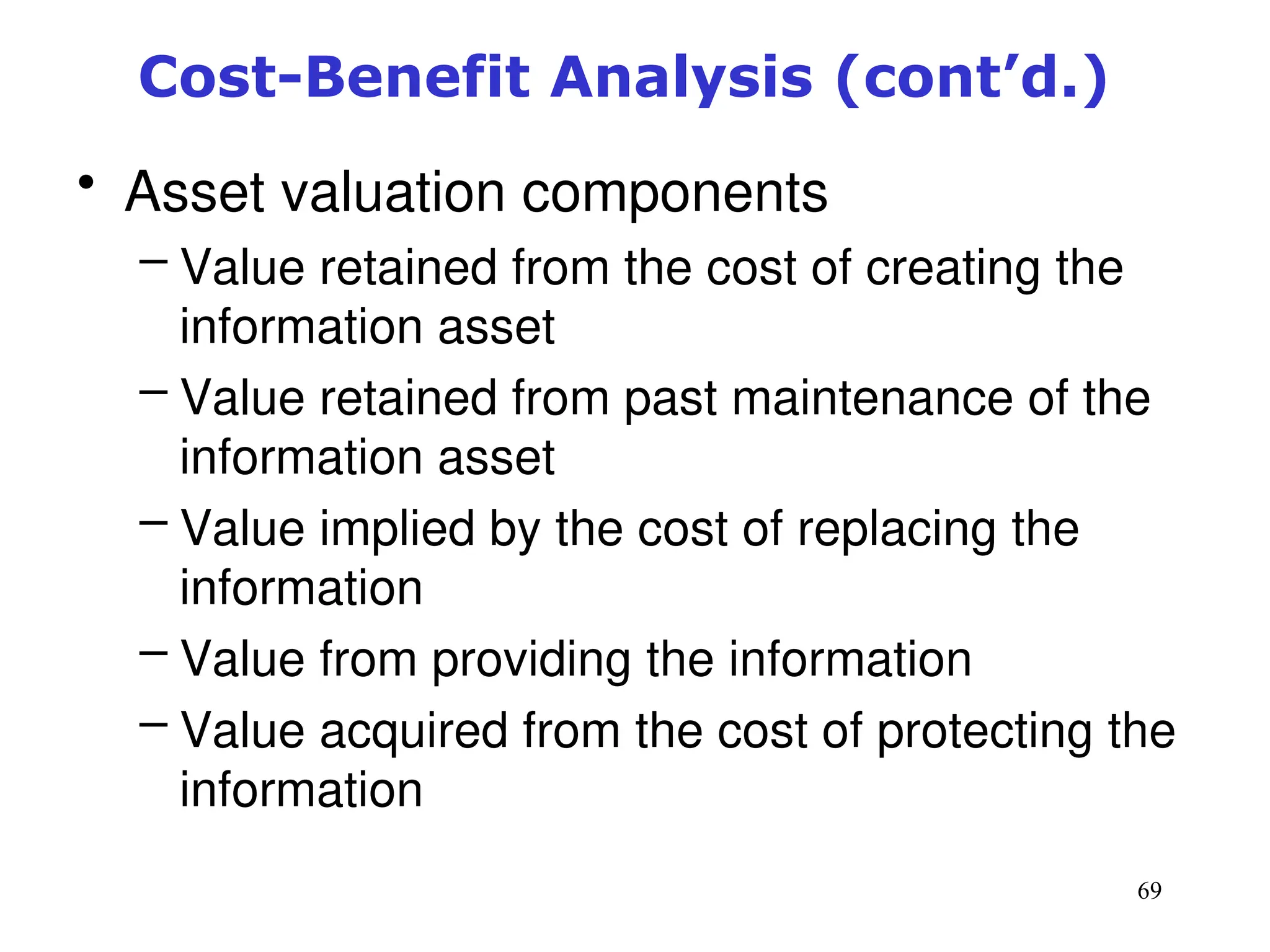 Cost-Benefit Analysis (cont’d.)

• Asset valuation components
– Value retained from the cost of creating the information asset
– Value retained from past maintenance of the information asset
– Value implied by the cost of replacing the information
– Value from providing the information
– Value acquired from the cost of protecting the information

69